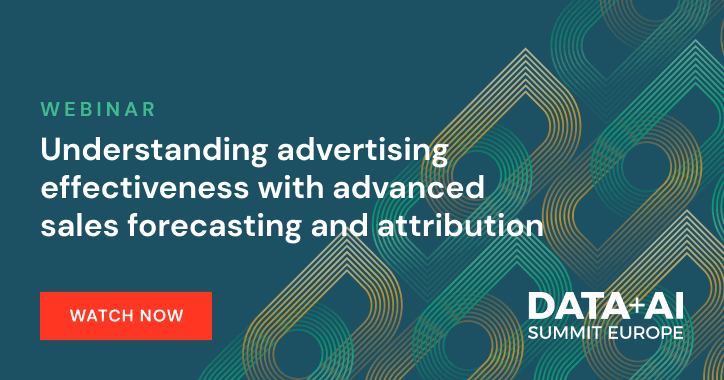 WEBINAR

Understanding advertising effectiveness with advanced sales forecasting and attribution

WATCH NOW

DATA+AI
SUMMIT EUROPE